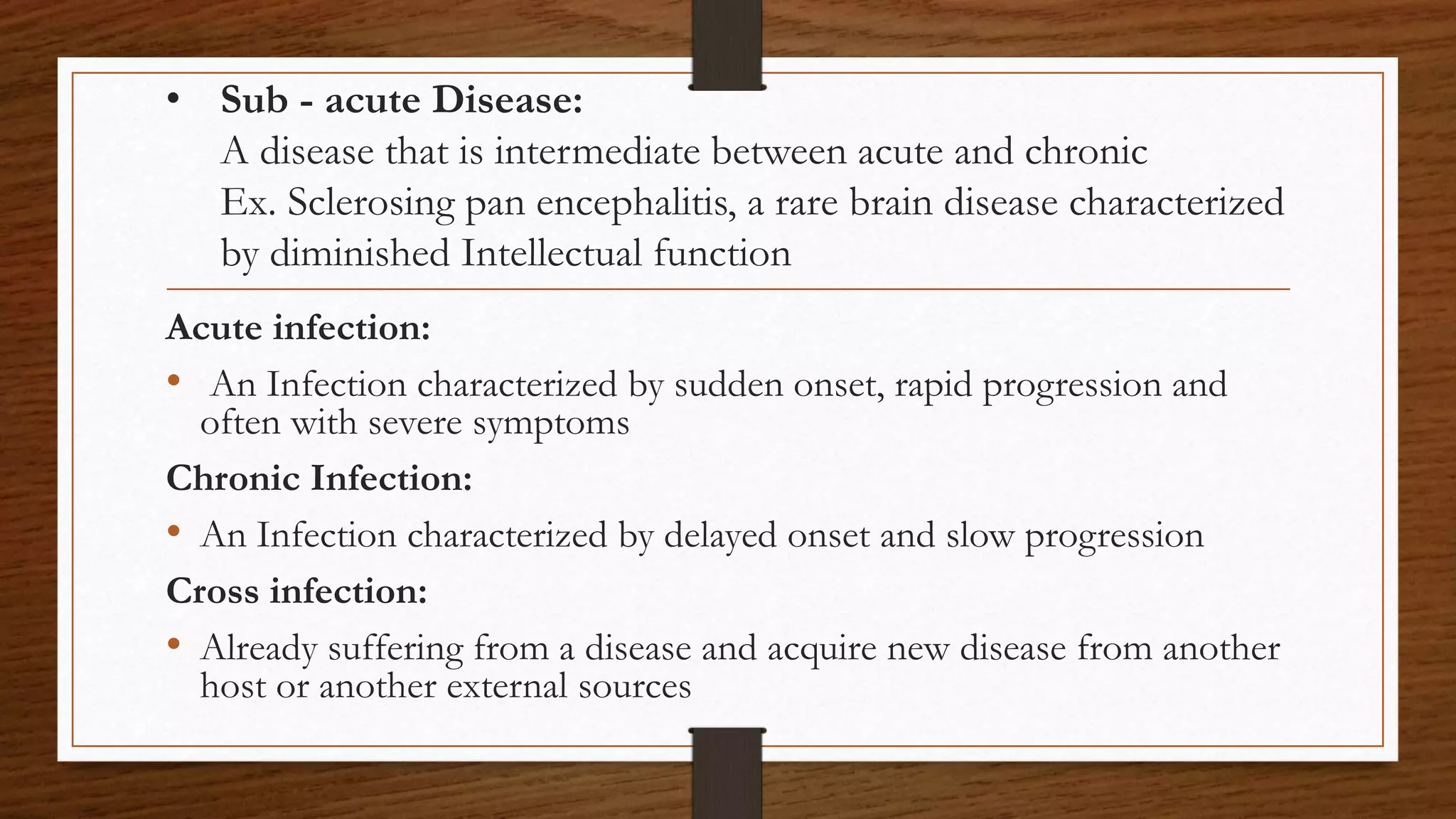 • Sub - acute Disease:
A disease that is intermediate between acute and chronic
Ex. Sclerosing pan encephalitis, a rare brain disease characterized by diminished Intellectual function

Acute infection:

• An Infection characterized by sudden onset, rapid progression and often with severe symptoms

Chronic Infection:

• An Infection characterized by delayed onset and slow progression

Cross infection:

• Already suffering from a disease and acquire new disease from another host or another external sources